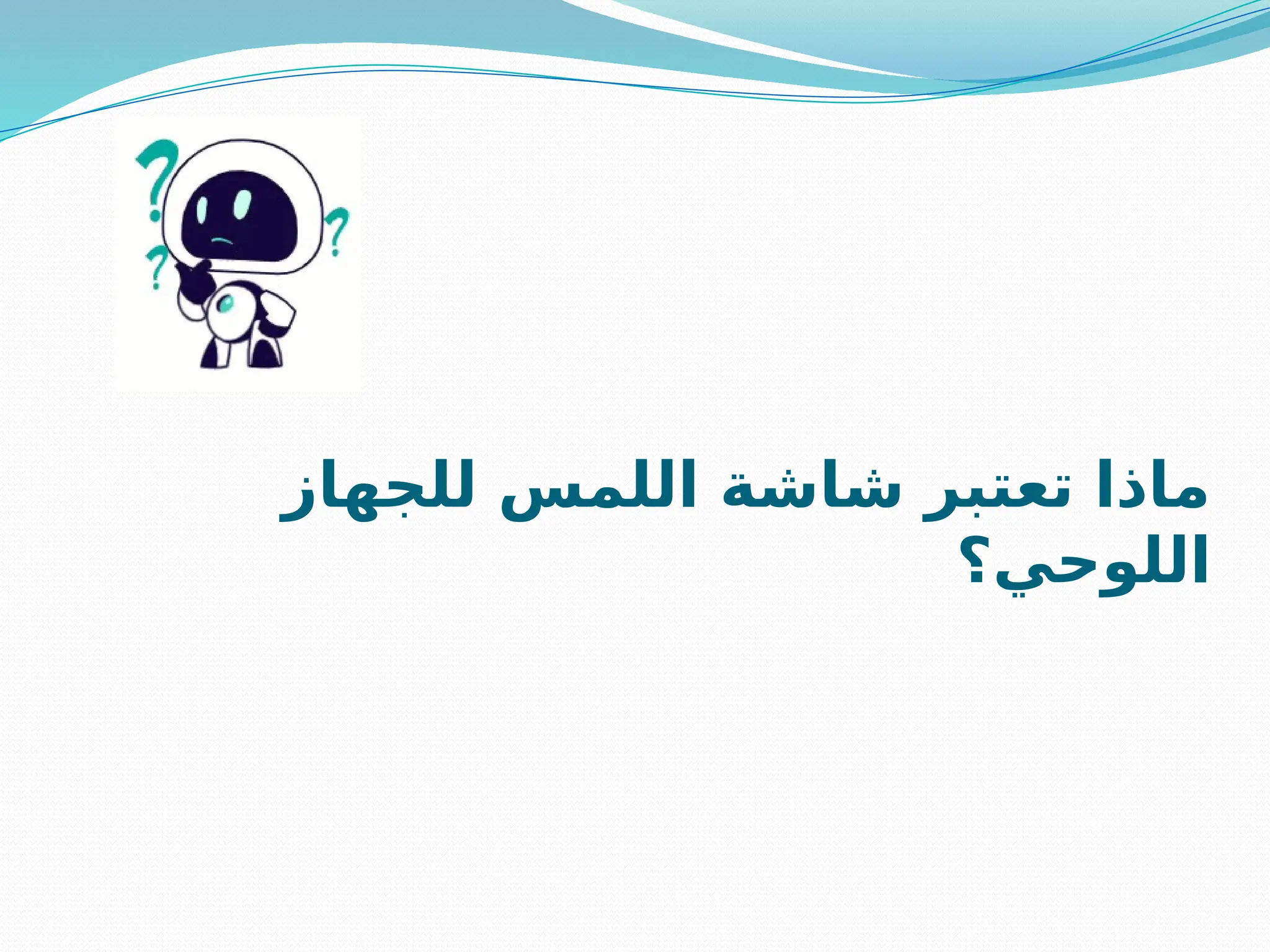 ماذا تعتبر شاشة اللمس للجهاز اللوحي؟